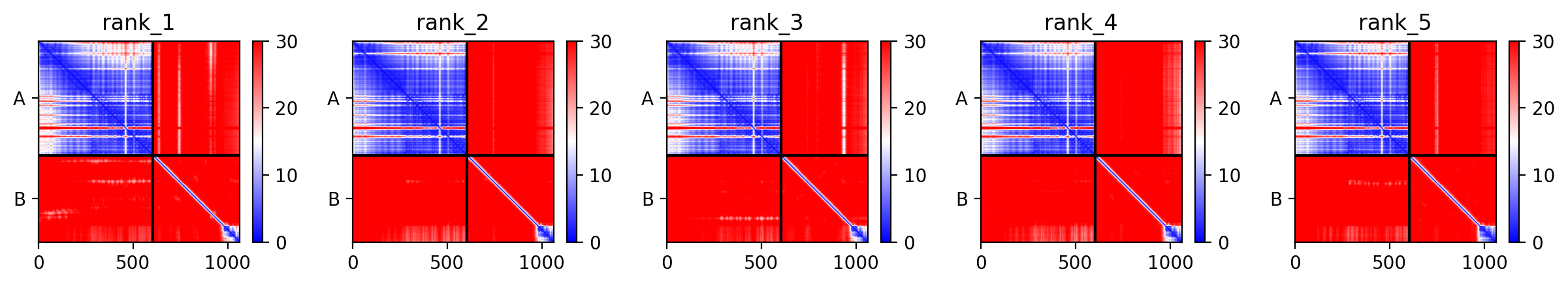 rank_1

A

B

0 500 1000

30 20 10 0

rank_2

A

B

0 500 1000

30 20 10 0

rank_3

A

B

0 500 1000

30 20 10 0

rank_4

A

B

0 500 1000

30 20 10 0

rank_5

A

B

0 500 1000

30 20 10 0